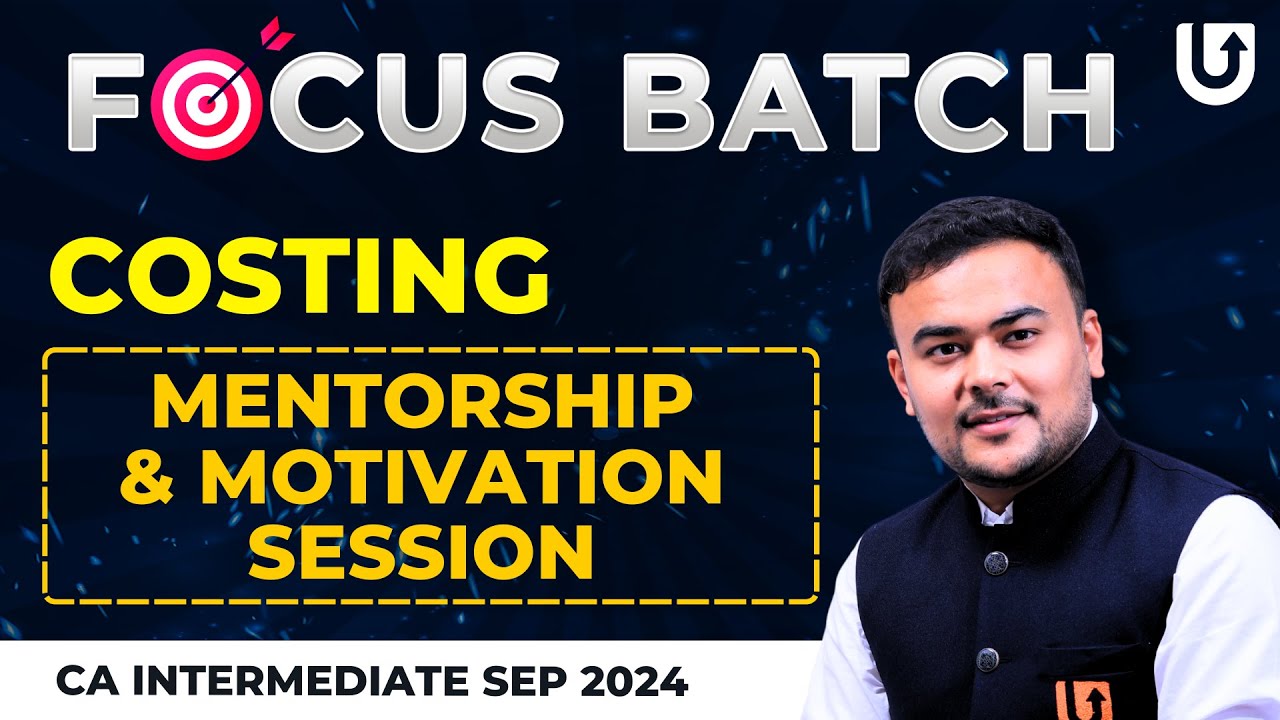 FOCUS BATCH

COSTING

MENTORSHIP & MOTIVATION SESSION

CA INTERMEDIATE SEP 2024